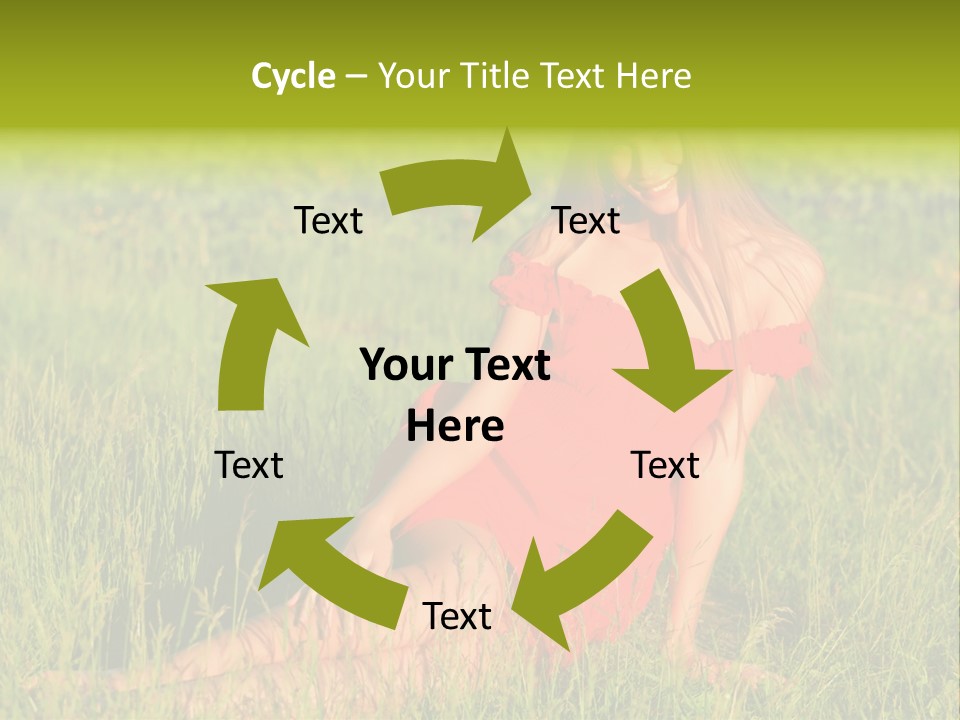 Cycle – Your Title Text Here

Text

Text

Your Text Here

Text

Text

Text